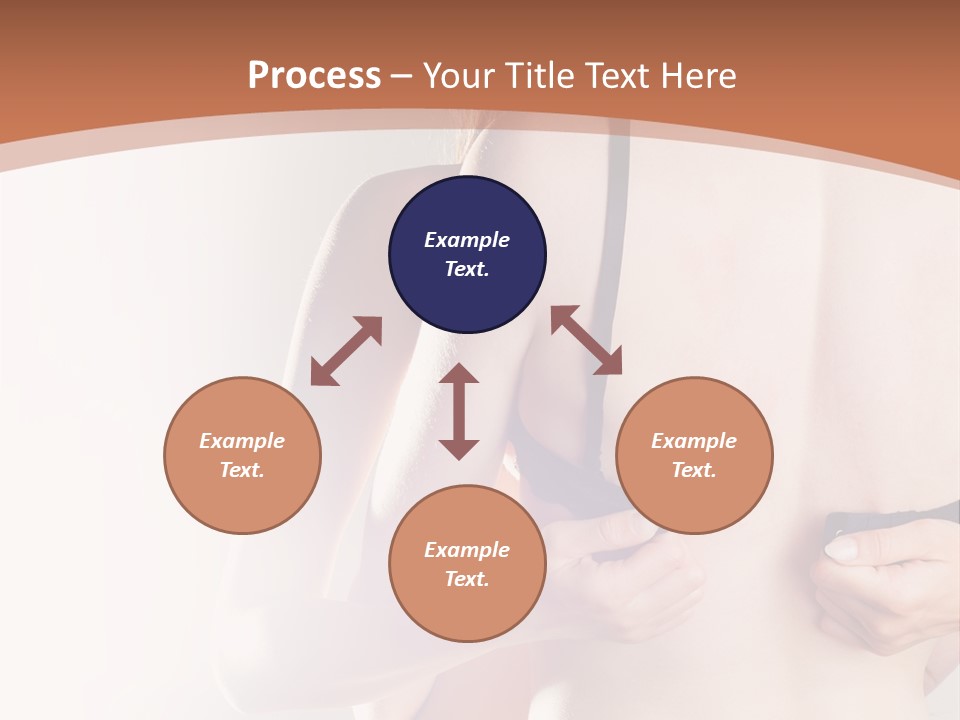 Process – Your Title Text Here

Example Text.

Example Text.

Example Text.

Example Text.